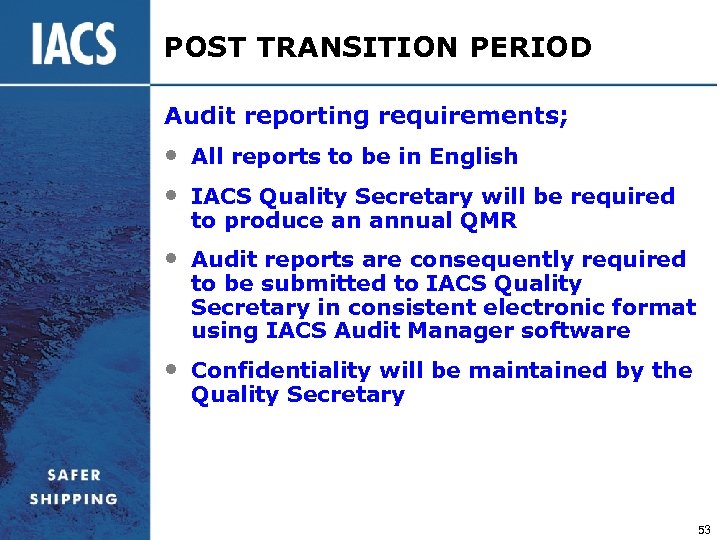 IACS

POST TRANSITION PERIOD

Audit reporting requirements;

• All reports to be in English

• IACS Quality Secretary will be required to produce an annual QMR

• Audit reports are consequently required to be submitted to IACS Quality Secretary in consistent electronic format using IACS Audit Manager software

• Confidentiality will be maintained by the Quality Secretary

SAFER SHIPPING

53